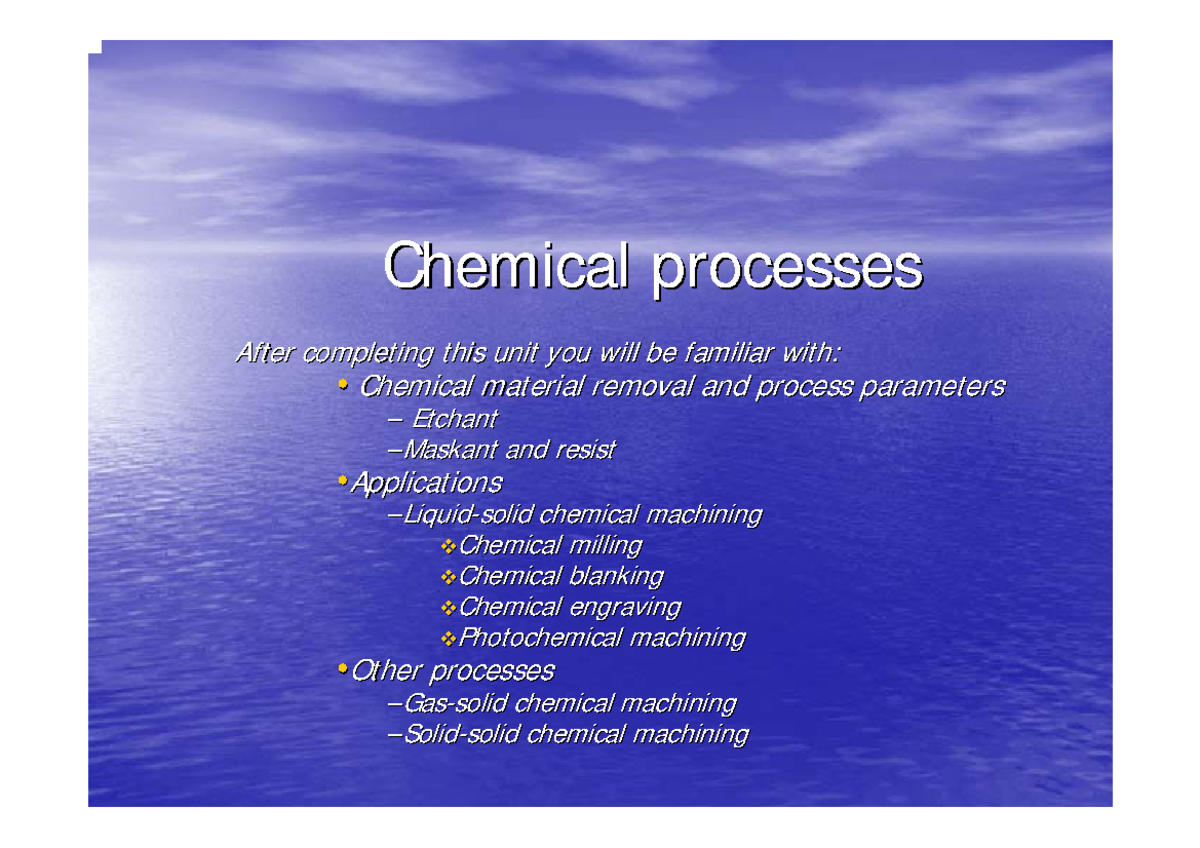 Chemical processes

After completing this unit you will be familiar with:

• Chemical material removal and process parameters

– Etchant

–Maskant and resist

•Applications

–Liquid-solid chemical machining

❖Chemical milling

❖Chemical blanking

❖Chemical engraving

❖Photochemical machining

•Other processes

–Gas-solid chemical machining

–Solid-solid chemical machining